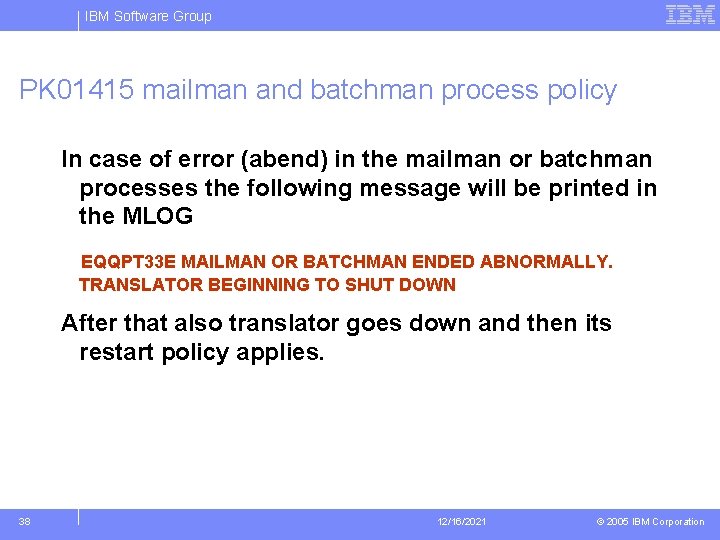 IBM Software Group

IBM

PK01415 mailman and batchman process policy

In case of error (abend) in the mailman or batchman processes the following message will be printed in the MLOG

EQQPT33E MAILMAN OR BATCHMAN ENDED ABNORMALLY. TRANSLATOR BEGINNING TO SHUT DOWN

After that also translator goes down and then its restart policy applies.

38

12/16/2021

© 2005 IBM Corporation